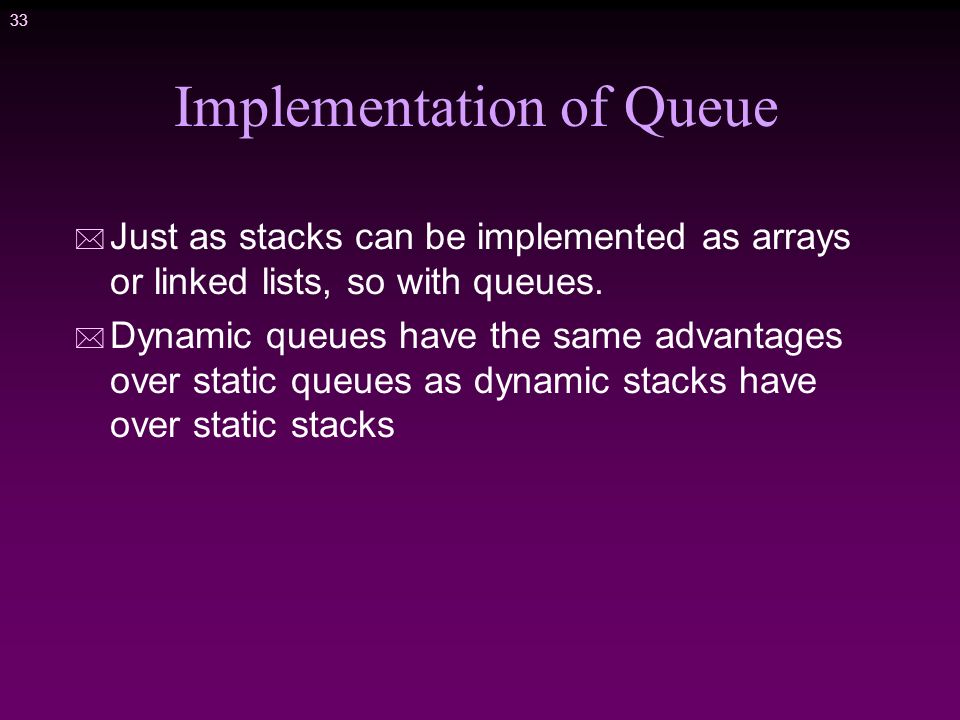 33

Implementation of Queue

Just as stacks can be implemented as arrays or linked lists, so with queues.

Dynamic queues have the same advantages over static queues as dynamic stacks have over static stacks